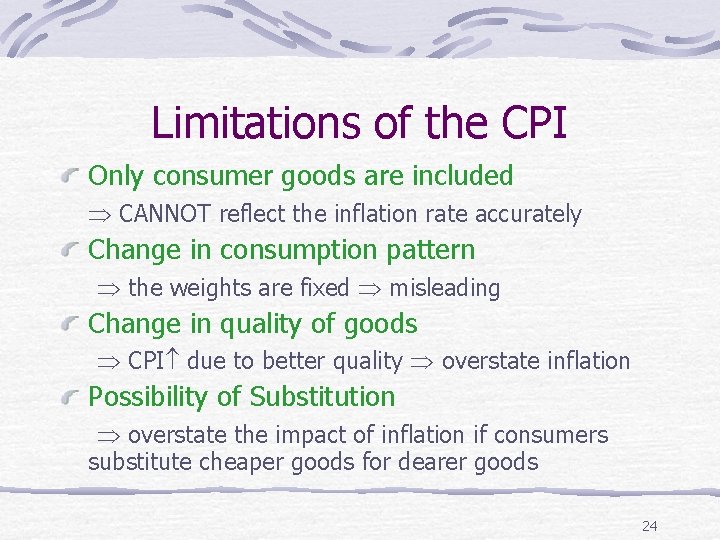 Limitations of the CPI

Only consumer goods are included

$\Rightarrow$ CANNOT reflect the inflation rate accurately

Change in consumption pattern

$\Rightarrow$ the weights are fixed $\Rightarrow$ misleading

Change in quality of goods

$\Rightarrow$ CPI$\uparrow$ due to better quality $\Rightarrow$ overstate inflation

Possibility of Substitution

$\Rightarrow$ overstate the impact of inflation if consumers substitute cheaper goods for dearer goods

24